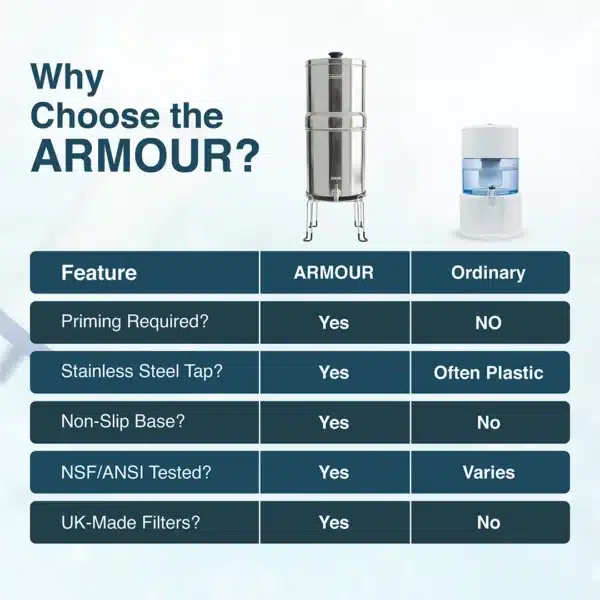 Why Choose the ARMOUR?

| Feature | ARMOUR | Ordinary |
|---|---|---|
| Priming Required? | Yes | NO |
| Stainless Steel Tap? | Yes | Often Plastic |
| Non-Slip Base? | Yes | No |
| NSF/ANSI Tested? | Yes | Varies |
| UK-Made Filters? | Yes | No |